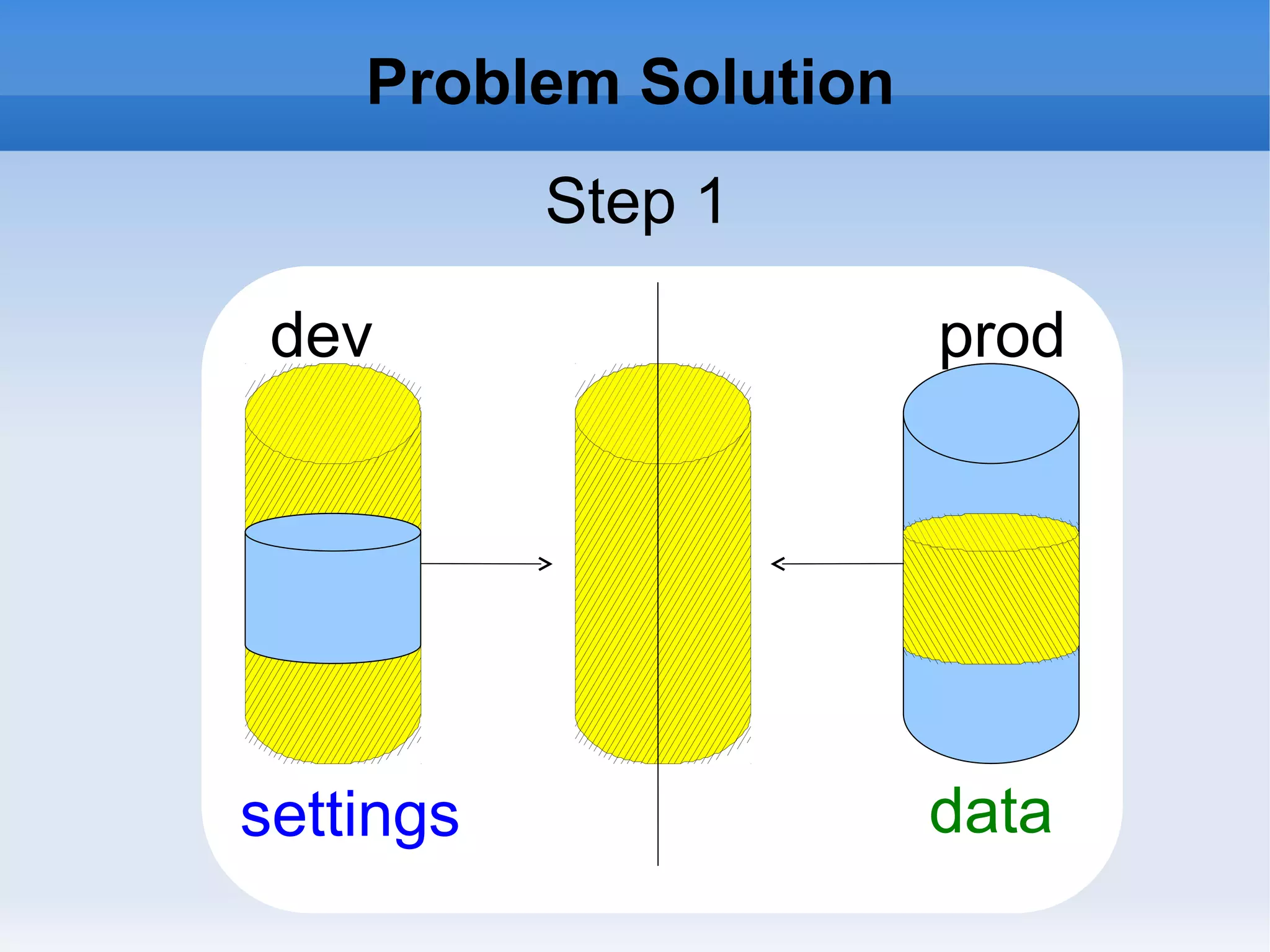 Problem Solution

Step 1

dev

prod

settings

data